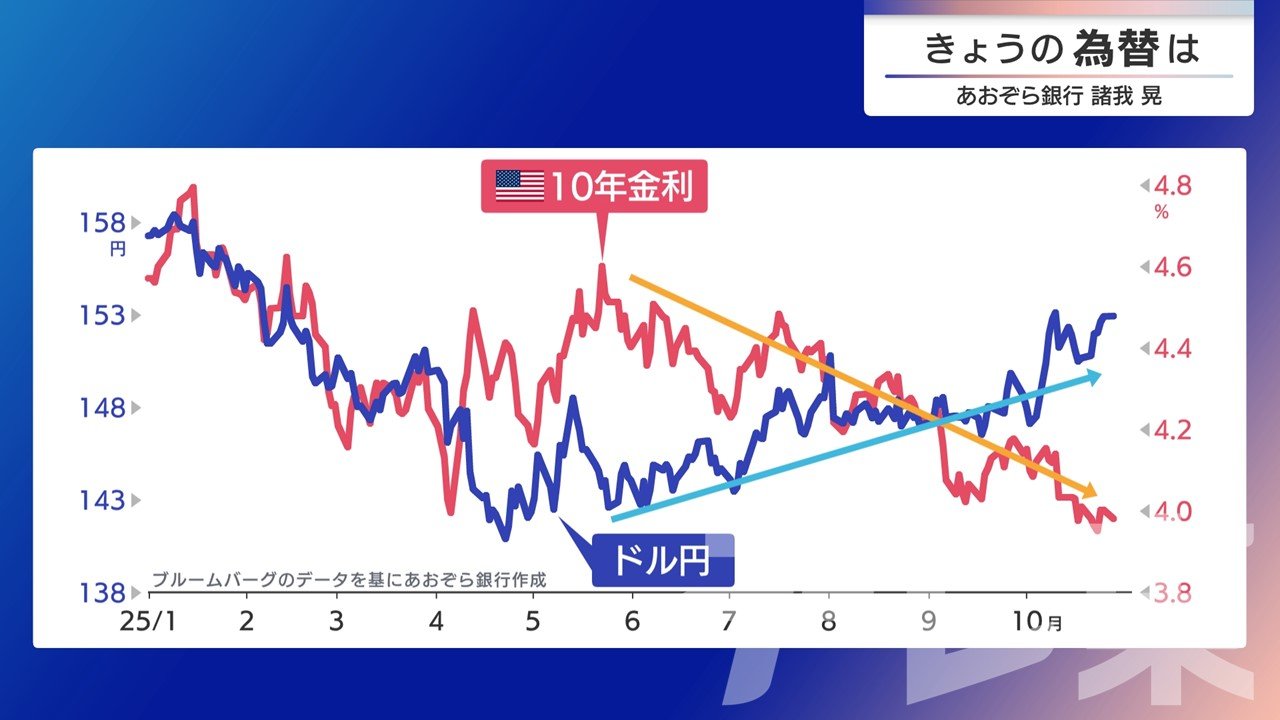 きょうの為替は
あおぞら銀行 諸我 晃

10年金利

158
円
153
148
143
138

4.8
%
4.6
4.4
4.2
4.0
3.8

ドル円

ブルームバーグのデータを基にあおぞら銀行作成

25/1 2 3 4 5 6 7 8 9 10月